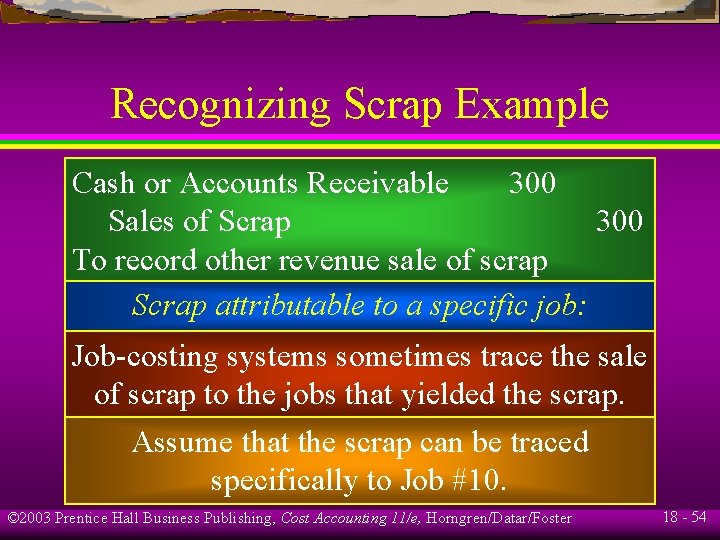 Recognizing Scrap Example

Cash or Accounts Receivable 300
Sales of Scrap 300
To record other revenue sale of scrap

Scrap attributable to a specific job:

Job-costing systems sometimes trace the sale of scrap to the jobs that yielded the scrap.

Assume that the scrap can be traced specifically to Job #10.

©2003 Prentice Hall Business Publishing, Cost Accounting 11/e, Horngren/Datar/Foster 18 - 54